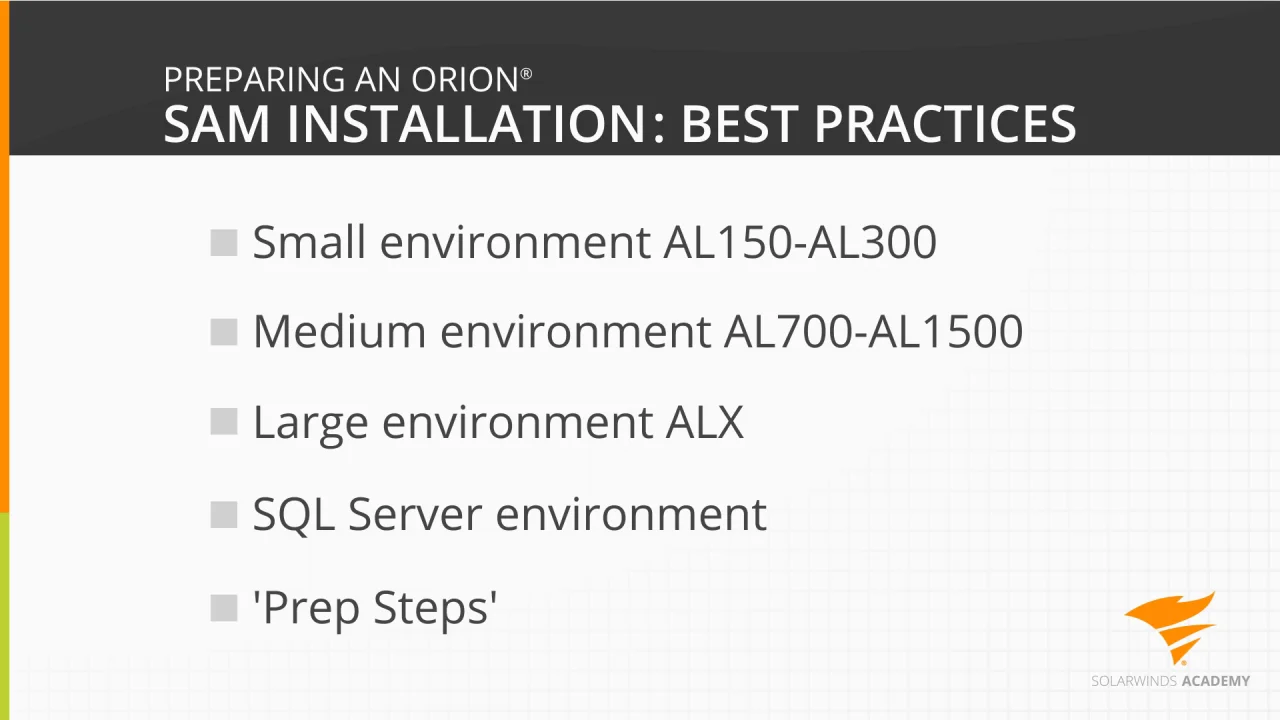 PREPARING AN ORION®
SAM INSTALLATION: BEST PRACTICES

■ Small environment AL150-AL300

■ Medium environment AL700-AL1500

■ Large environment ALX

■ SQL Server environment

■ 'Prep Steps'

SOLARWINDS ACADEMY